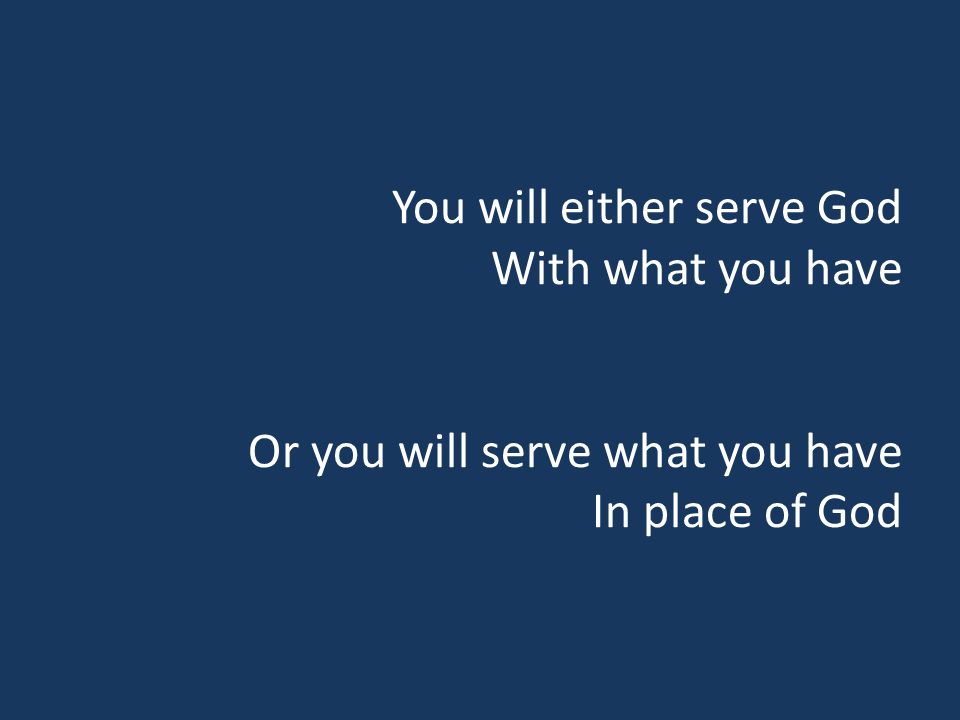 You will either serve God
With what you have

Or you will serve what you have
In place of God